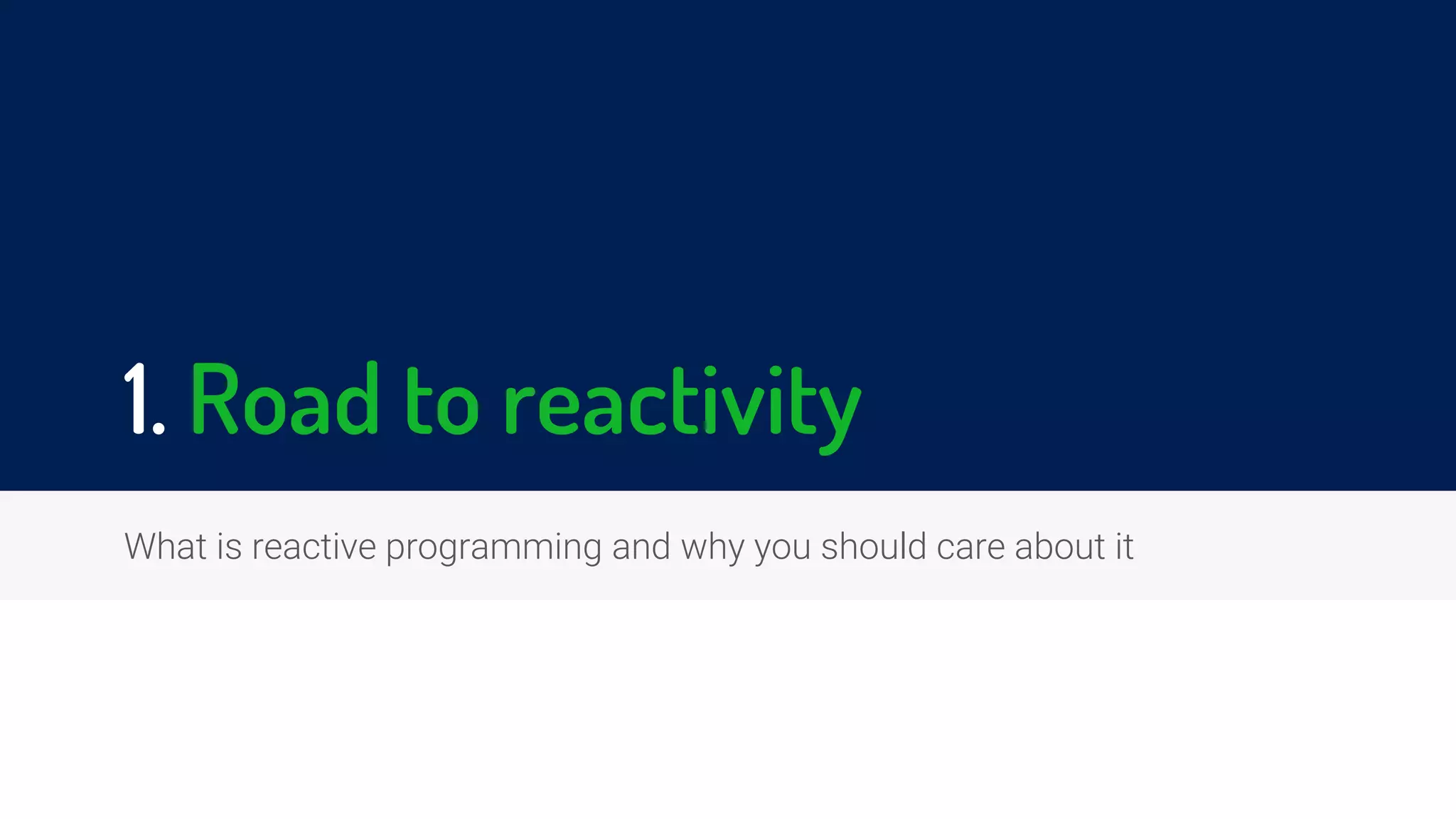 1. Road to reactivity

What is reactive programming and why you should care about it